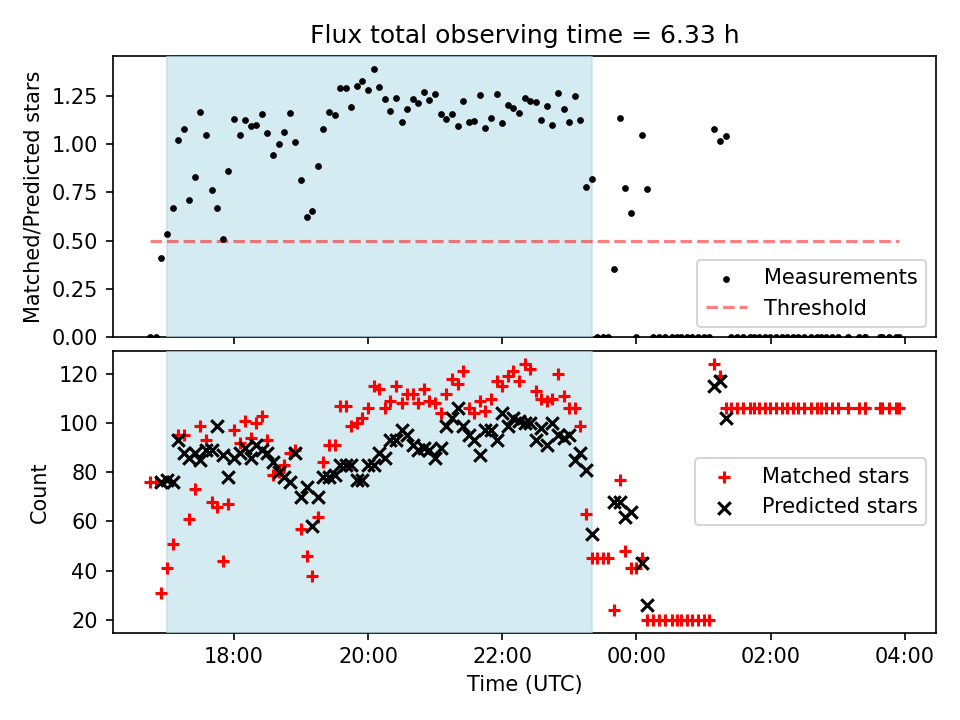 Flux total observing time = 6.33 h

Matched/Predicted stars

1.25
1.00
0.75
0.50
0.25
0.00

Measurements
Threshold

Count

120
100
80
60
40
20

Matched stars
Predicted stars

18:00
20:00
22:00
00:00
02:00
04:00

Time (UTC)